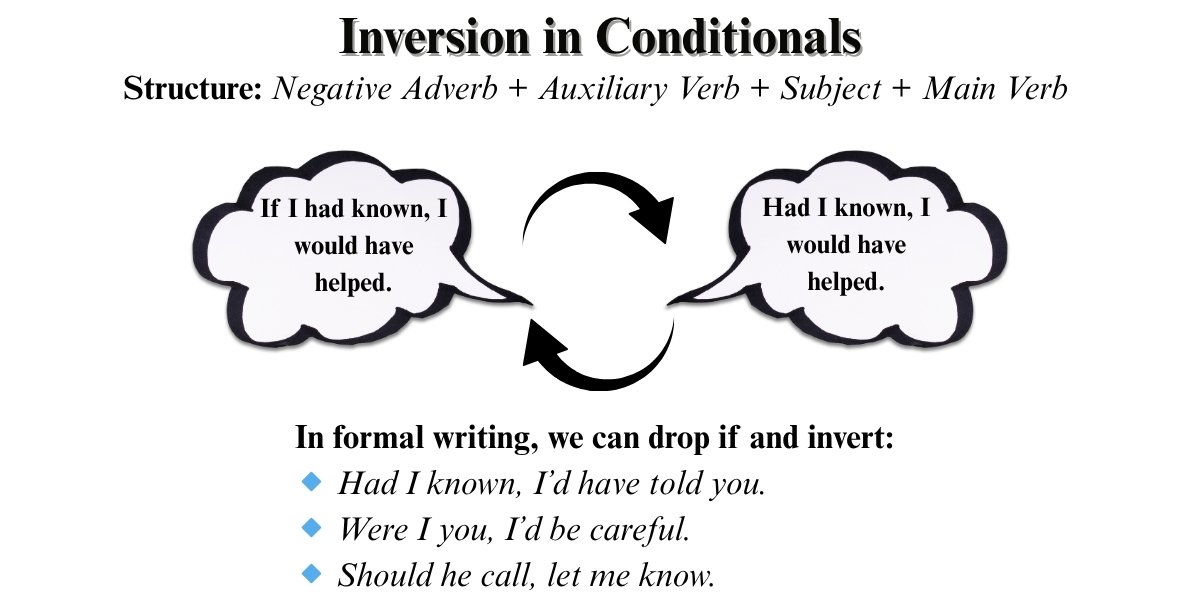 Inversion in Conditionals

Structure: Negative Adverb + Auxiliary Verb + Subject + Main Verb

If I had known, I would have helped.

Had I known, I would have helped.

In formal writing, we can drop if and invert:

Had I known, I'd have told you.

Were I you, I'd be careful.

Should he call, let me know.